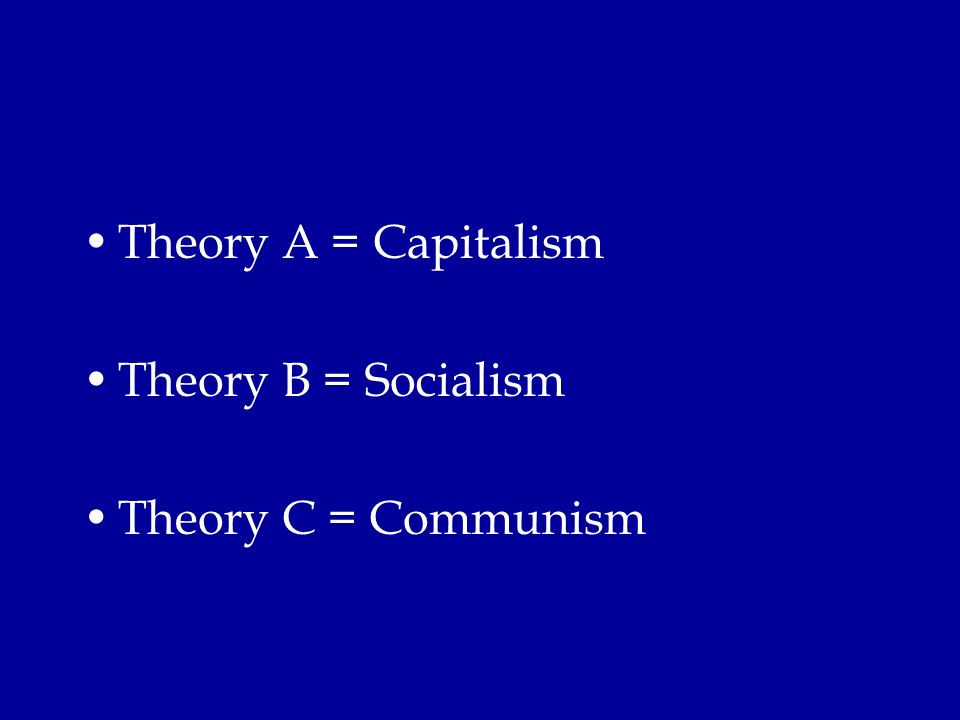 • Theory A = Capitalism

• Theory B = Socialism

• Theory C = Communism